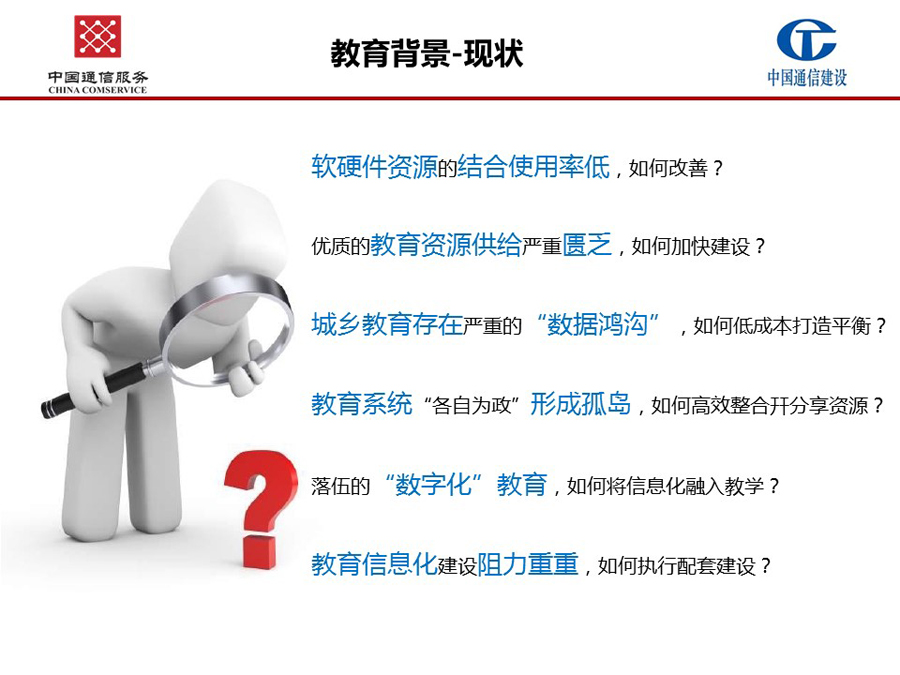 中国通信服务
CHINA COMSERVICE

教育背景-现状

中国通信建设

软硬件资源的结合使用率低，如何改善？

优质的教育资源供给严重匮乏，如何加快建设？

城乡教育存在严重的“数据鸿沟”，如何低成本打造平衡？

教育系统“各自为政”形成孤岛，如何高效整合开分享资源？

落伍的“数字化”教育，如何将信息化融入教学？

教育信息化建设阻力重重，如何执行配套建设？